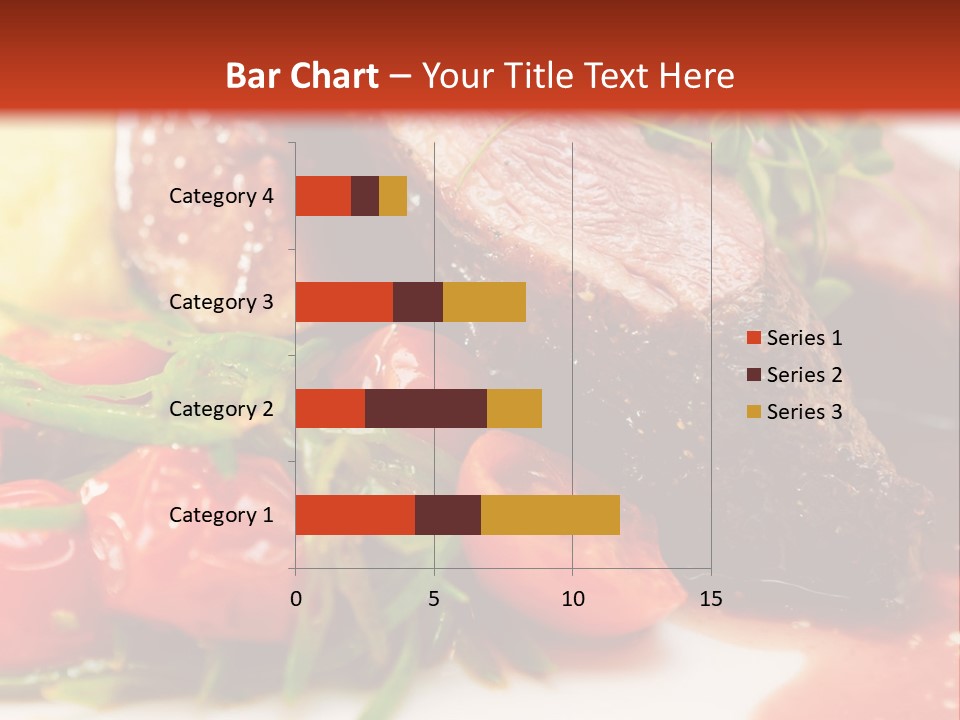 Bar Chart – Your Title Text Here

Category 4
Category 3
Category 2
Category 1

0
5
10
15

Series 1
Series 2
Series 3